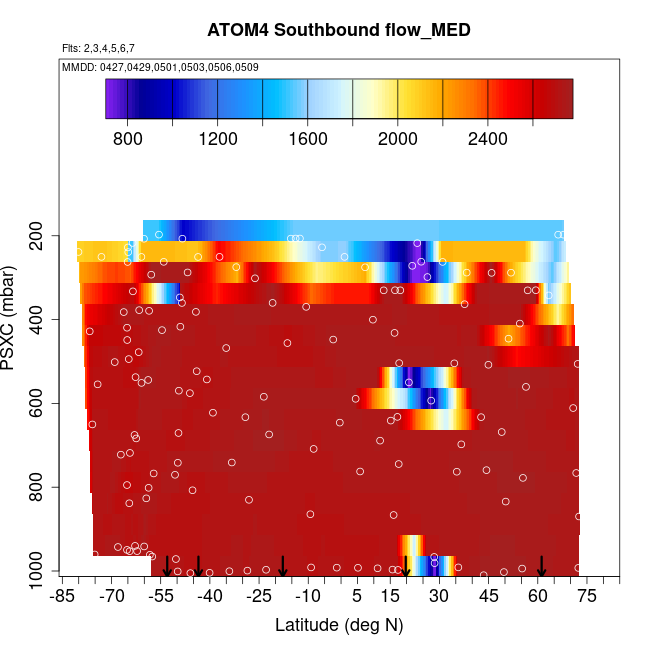 ATOM4 Southbound flow_MED

Flts: 2,3,4,5,6,7

MMDD: 0427,0429,0501,0503,0506,0509

800 1200 1600 2000 2400

PSXC (mbar)

200
400
600
800
1000

-85 -70 -55 -40 -25 -10 5 15 30 45 60 75

Latitude (deg N)